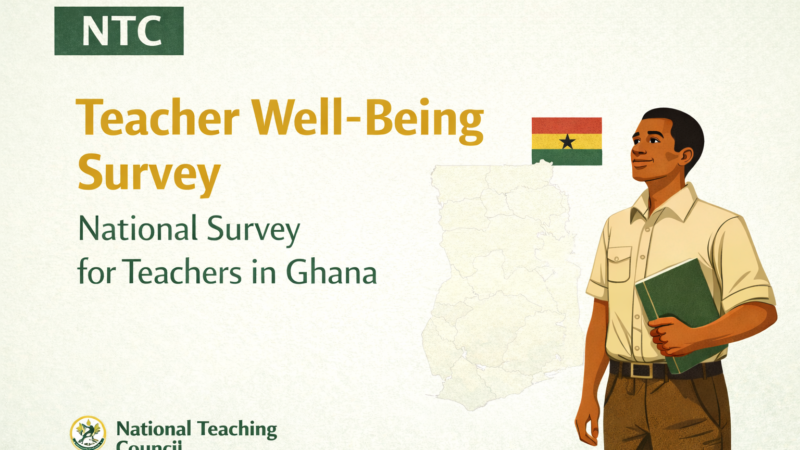 NTC

Teacher Well-Being Survey

National Survey for Teachers in Ghana

National Teaching Council